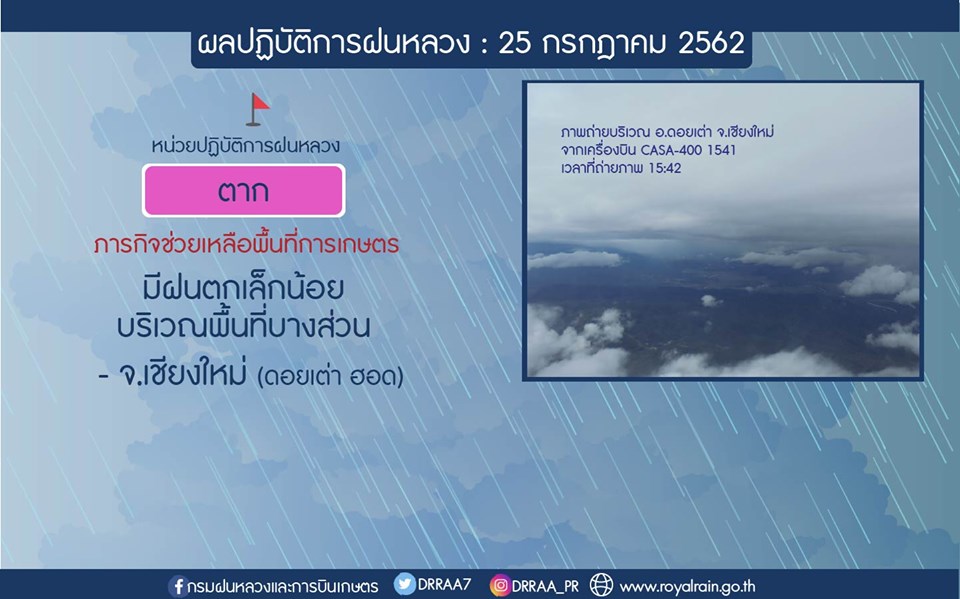 ผลปฏิบัติการฝนหลวง : 25 กรกฎาคม 2562

หน่วยปฏิบัติการฝนหลวง

ตาก

ภารกิจช่วยเหลือพื้นที่การเกษตร

มีฝนตกเล็กน้อย
บริเวณพื้นที่บางส่วน
- จ.เชียงใหม่ (ดอยเต่า ฮอด)

ภาพถ่ายบริเวณ อ.ดอยเต่า จ.เชียงใหม่
จากเครื่องบิน CASA-400 1541
เวลาที่ถ่ายภาพ 15:42

กรมฝนหลวงและการบินเกษตร DRRAA7 DRRAA_PR www.royalrain.go.th